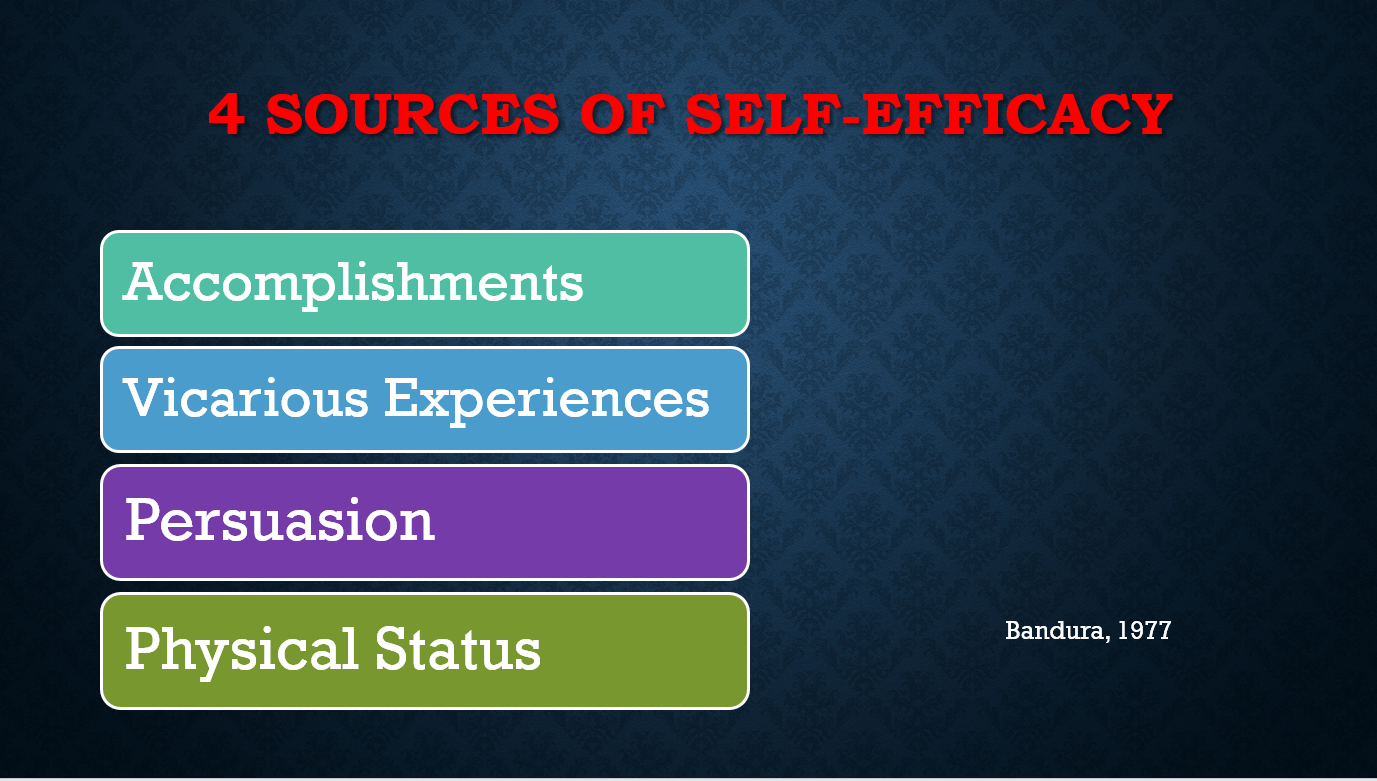 4 SOURCES OF SELF-EFFICACY

Accomplishments

Vicarious Experiences

Persuasion

Physical Status

Bandura, 1977